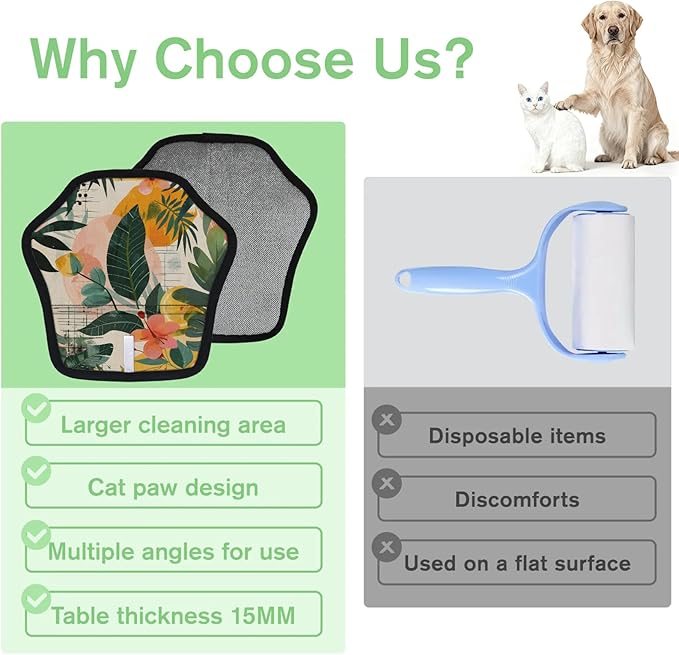 Why Choose Us?

Larger cleaning area

Cat paw design

Multiple angles for use

Table thickness 15MM

Disposable items

Discomforts

Used on a flat surface